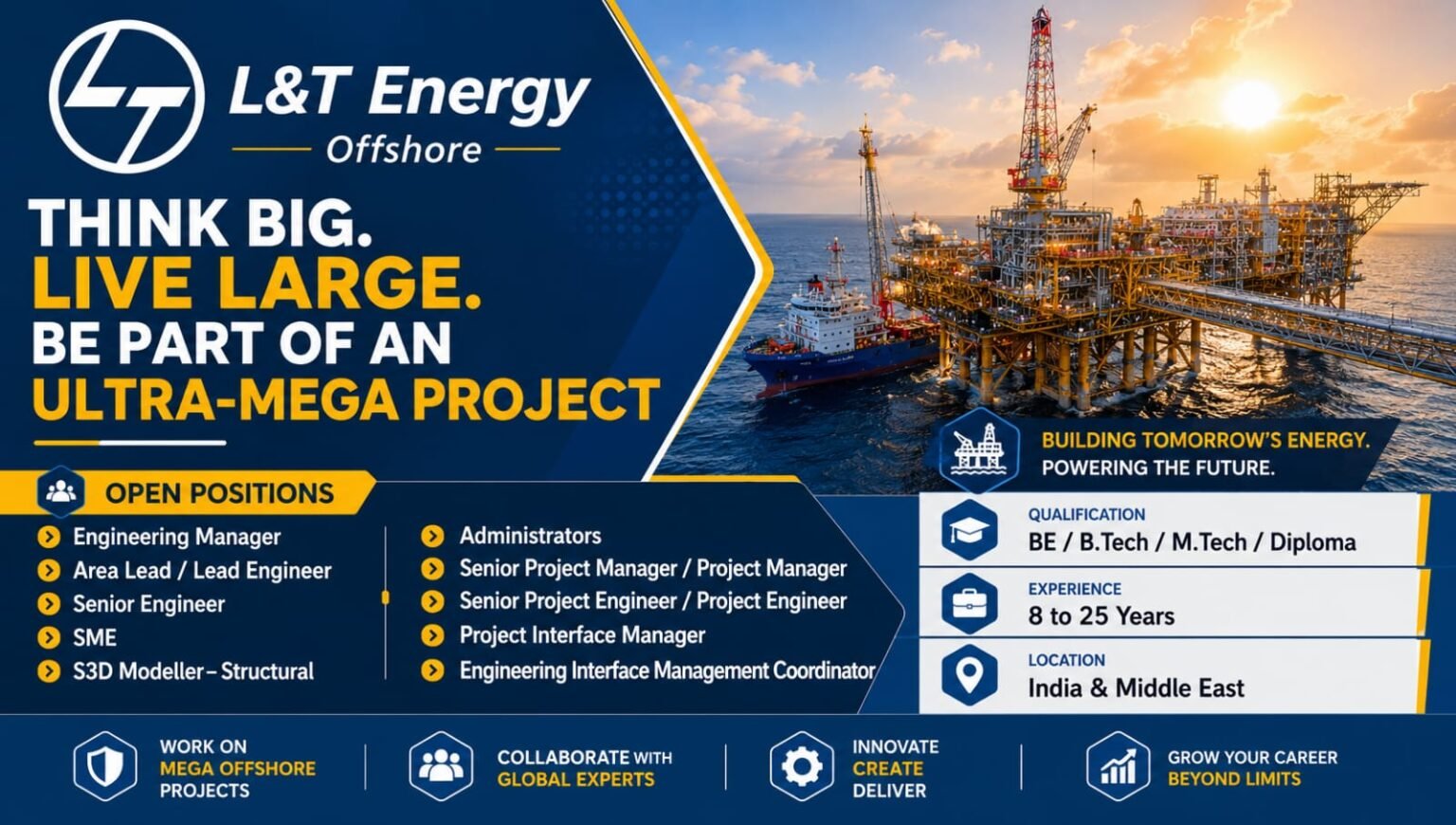 L&T Energy
Offshore

THINK BIG.
LIVE LARGE.
BE PART OF AN
ULTRA-MEGA PROJECT

BUILDING TOMORROW'S ENERGY.
POWERING THE FUTURE.

OPEN POSITIONS

Engineering Manager
Area Lead / Lead Engineer
Senior Engineer
SME
S3D Modeller – Structural

Administrators
Senior Project Manager / Project Manager
Senior Project Engineer / Project Engineer
Project Interface Manager
Engineering Interface Management Coordinator

QUALIFICATION
BE / B.Tech / M.Tech / Diploma

EXPERIENCE
8 to 25 Years

LOCATION
India & Middle East

WORK ON
MEGA OFFSHORE
PROJECTS

COLLABORATE WITH
GLOBAL EXPERTS

INNOVATE
CREATE
DELIVER

GROW YOUR CAREER
BEYOND LIMITS